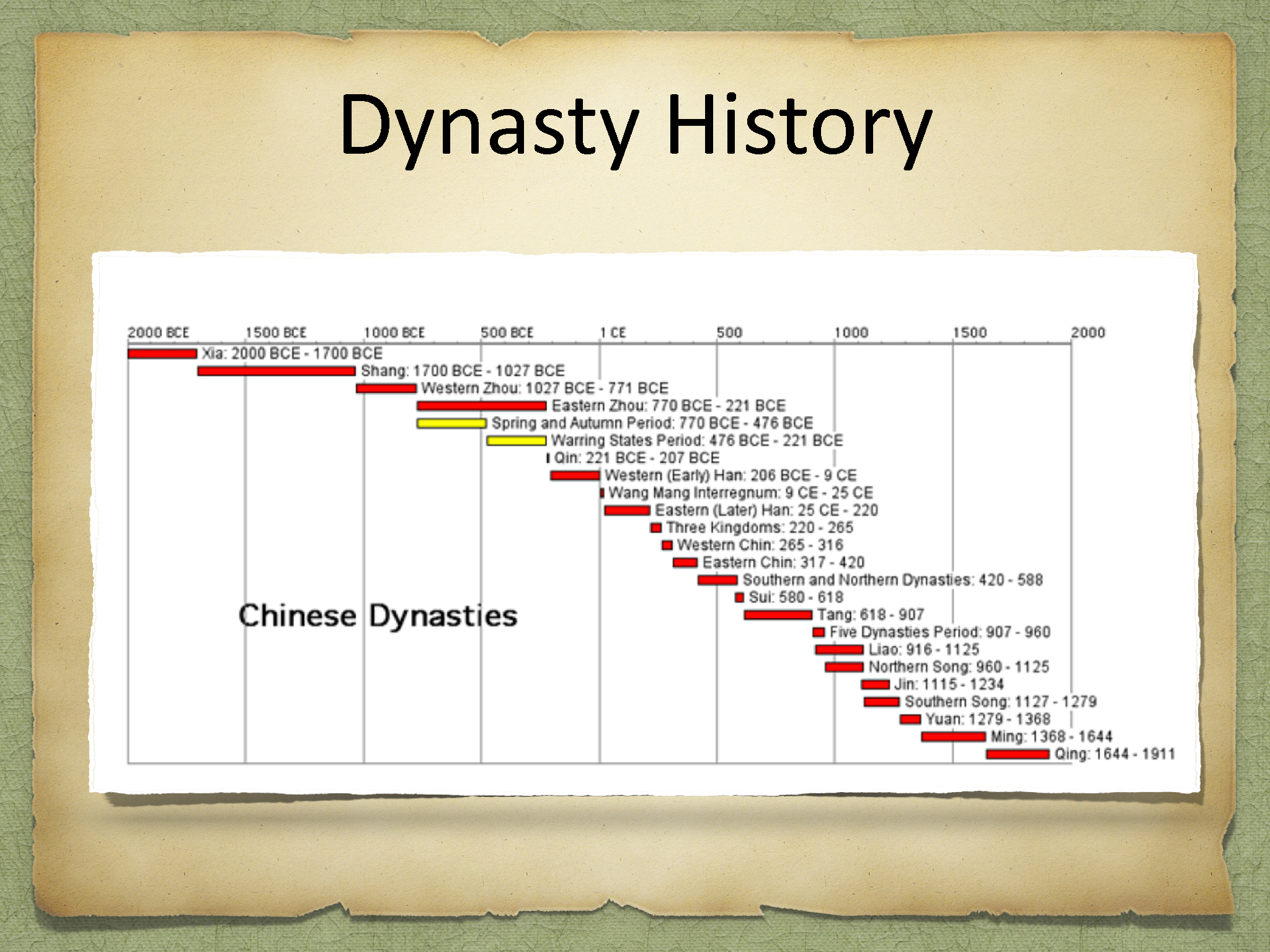 Dynasty History

2000 BCE 1500 BCE 1000 BCE 500 BCE 1 CE 500 1000 1500 2000

Xia: 2000 BCE - 1700 BCE
Shang: 1700 BCE - 1027 BCE
Western Zhou: 1027 BCE - 771 BCE
Eastern Zhou: 770 BCE - 221 BCE
Spring and Autumn Period: 770 BCE - 476 BCE
Warring States Period: 476 BCE - 221 BCE
Qin: 221 BCE - 207 BCE
Western (Early) Han: 206 BCE - 9 CE
Wang Mang Interregnum: 9 CE - 25 CE
Eastern (Later) Han: 25 CE - 220
Three Kingdoms: 220 - 265
Western Chin: 265 - 316
Eastern Chin: 317 - 420
Southern and Northern Dynasties: 420 - 588
Sui: 580 - 618
Tang: 618 - 907
Five Dynasties Period: 907 - 960
Liao: 916 - 1125
Northern Song: 960 - 1125
Jin: 1115 - 1234
Southern Song: 1127 - 1279
Yuan: 1279 - 1368
Ming: 1368 - 1644
Qing: 1644 - 1911

Chinese Dynasties